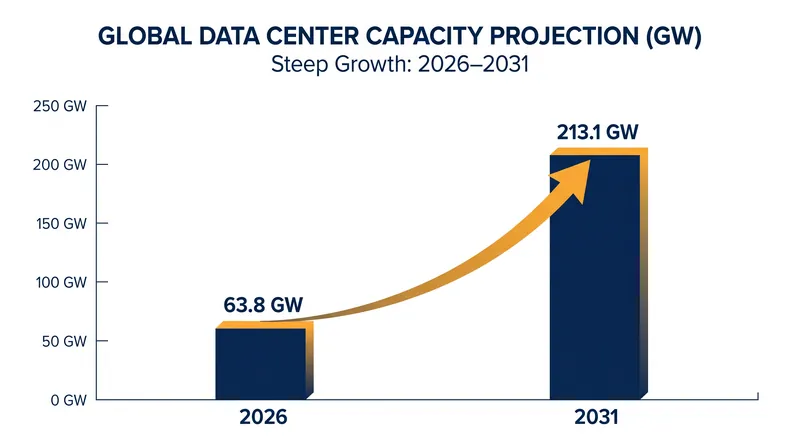 GLOBAL DATA CENTER CAPACITY PROJECTION (GW)
Steep Growth: 2026–2031

250 GW
200 GW
150 GW
100 GW
50 GW
0 GW

63.8 GW
213.1 GW

2026
2031